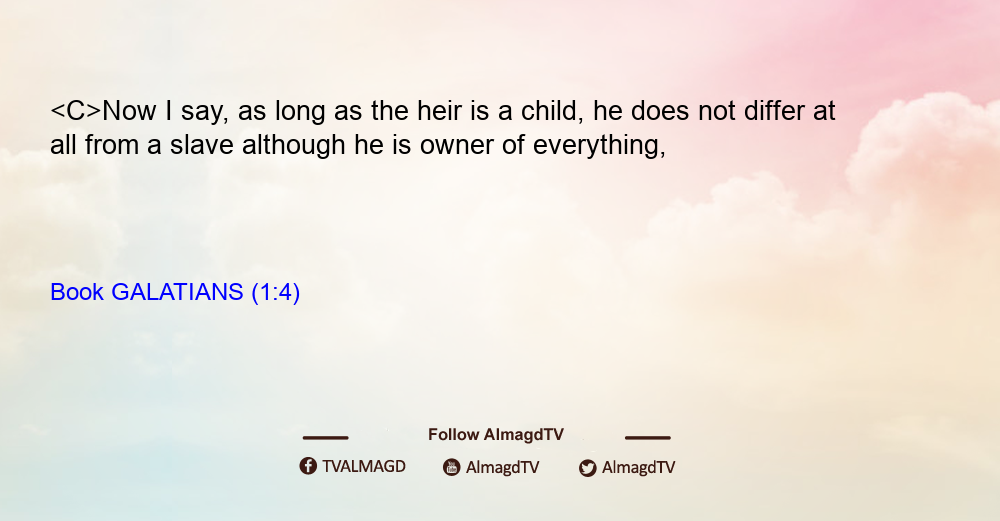 <C>Now I say, as long as the heir is a child, he does not differ at all from a slave although he is owner of everything,

Book GALATIANS (1:4)

Follow AlmagdTV

TVALMAGD AlmagdTV AlmagdTV